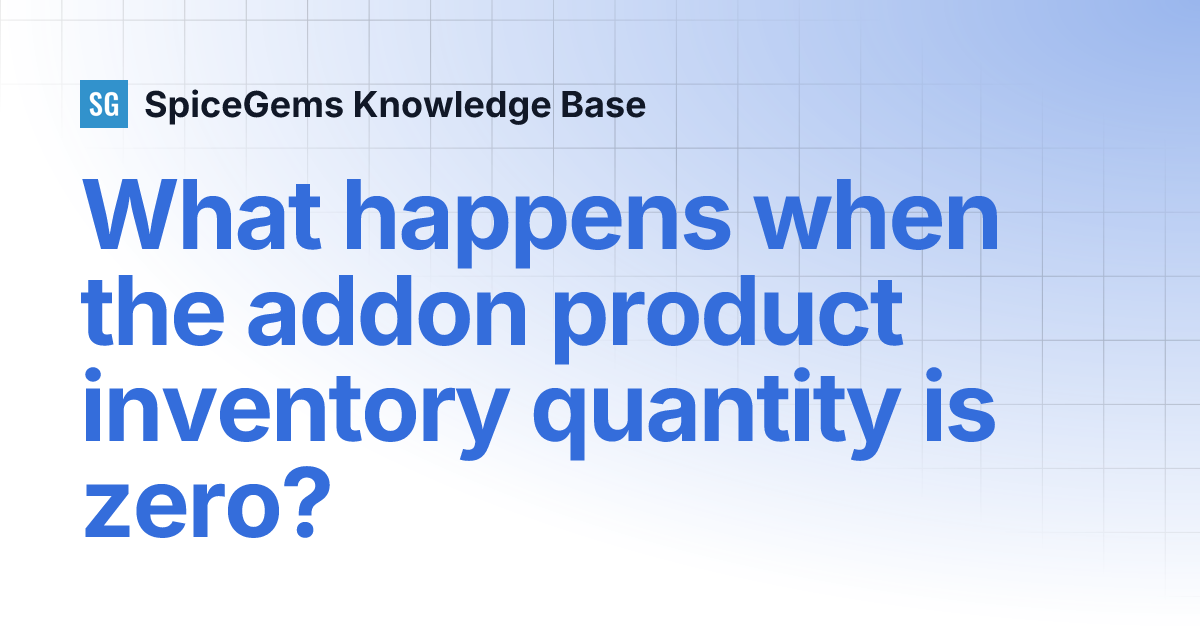 SG SpiceGems Knowledge Base

What happens when the addon product inventory quantity is zero?